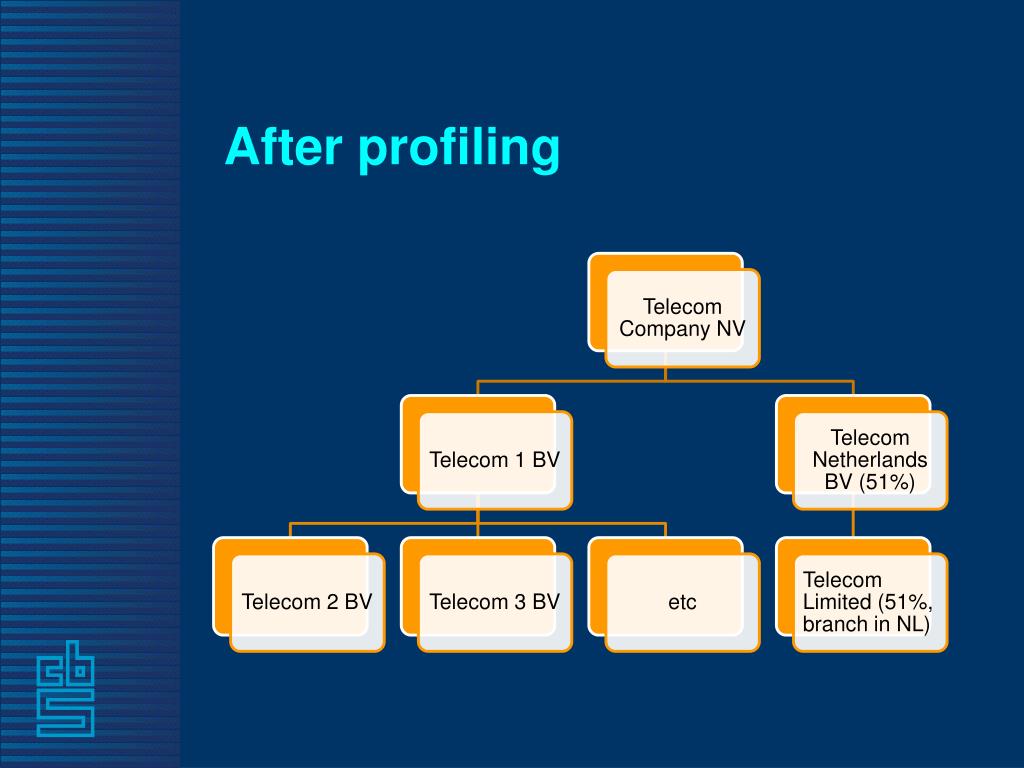 After profiling

Telecom Company NV

Telecom 1 BV

Telecom Netherlands BV (51%)

Telecom 2 BV

Telecom 3 BV

etc

Telecom Limited (51%, branch in NL)

cbs